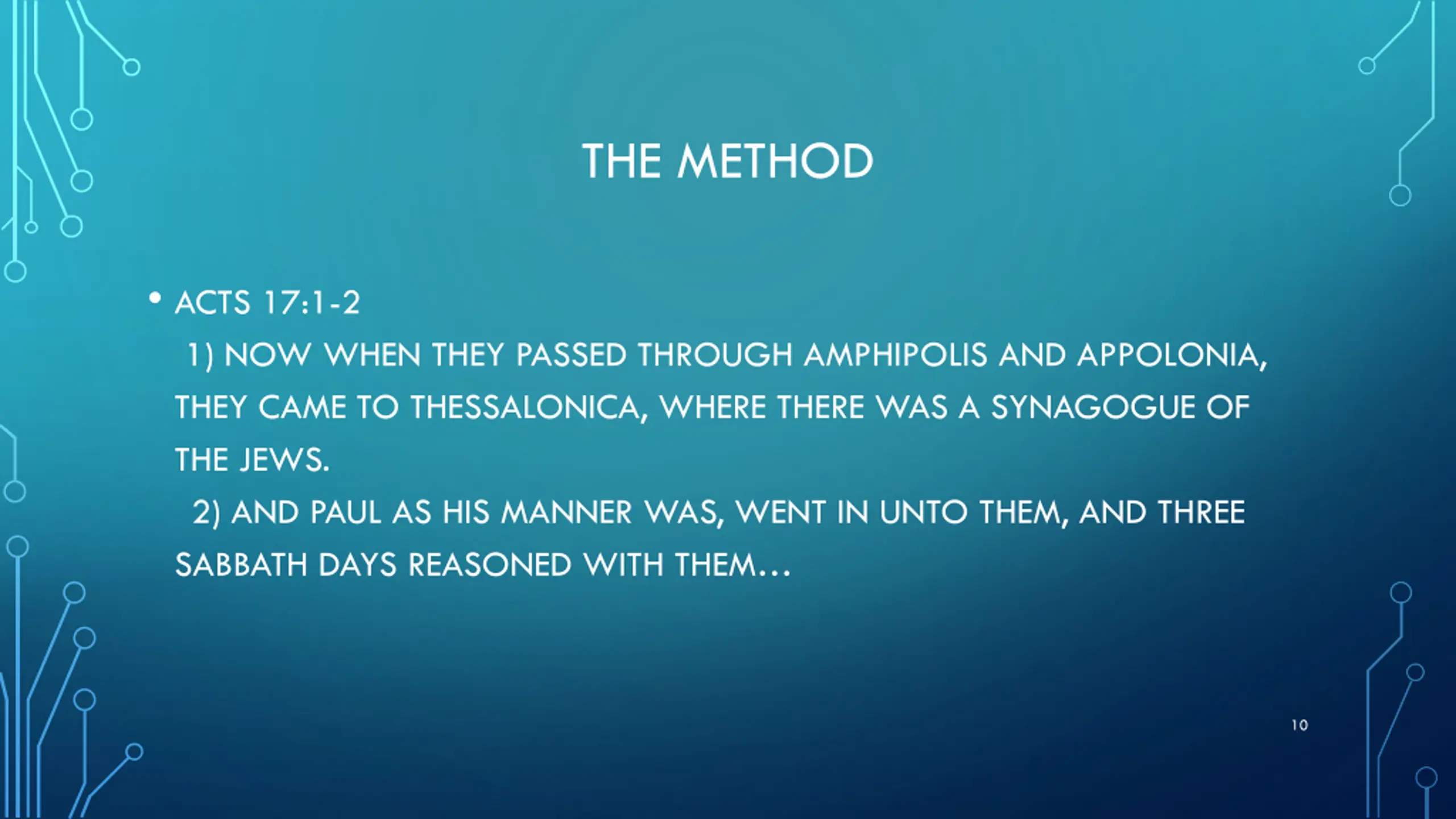 THE METHOD

• ACTS 17:1-2

1) NOW WHEN THEY PASSED THROUGH AMPHIPOLIS AND APPOLONIA, THEY CAME TO THESSALONICA, WHERE THERE WAS A SYNAGOGUE OF THE JEWS.

2) AND PAUL AS HIS MANNER WAS, WENT IN UNTO THEM, AND THREE SABBATH DAYS REASONED WITH THEM…

10